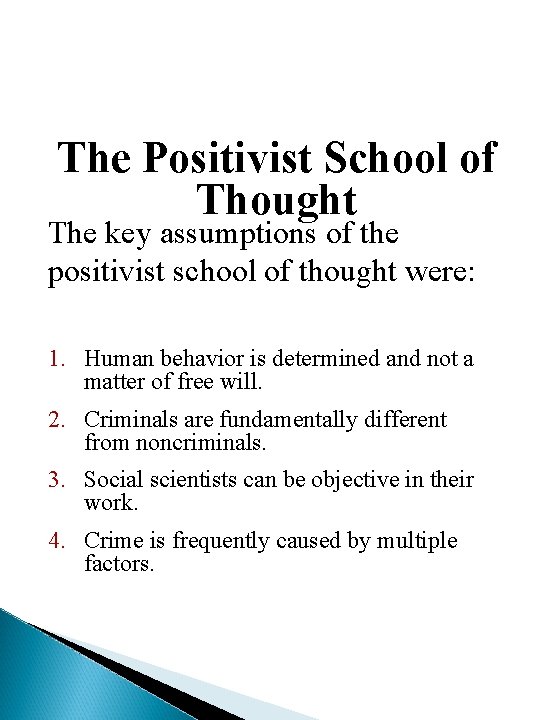 The Positivist School of Thought

The key assumptions of the positivist school of thought were:

1. Human behavior is determined and not a matter of free will.
2. Criminals are fundamentally different from noncriminals.
3. Social scientists can be objective in their work.
4. Crime is frequently caused by multiple factors.